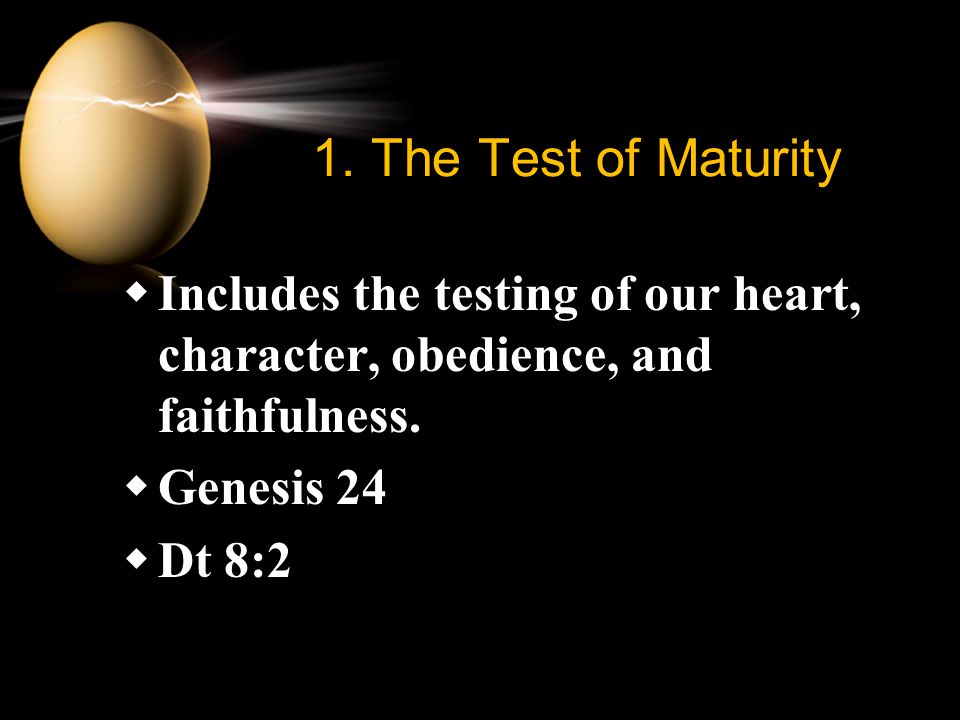 1. The Test of Maturity

◆ Includes the testing of our heart, character, obedience, and faithfulness.
◆ Genesis 24
◆ Dt 8:2